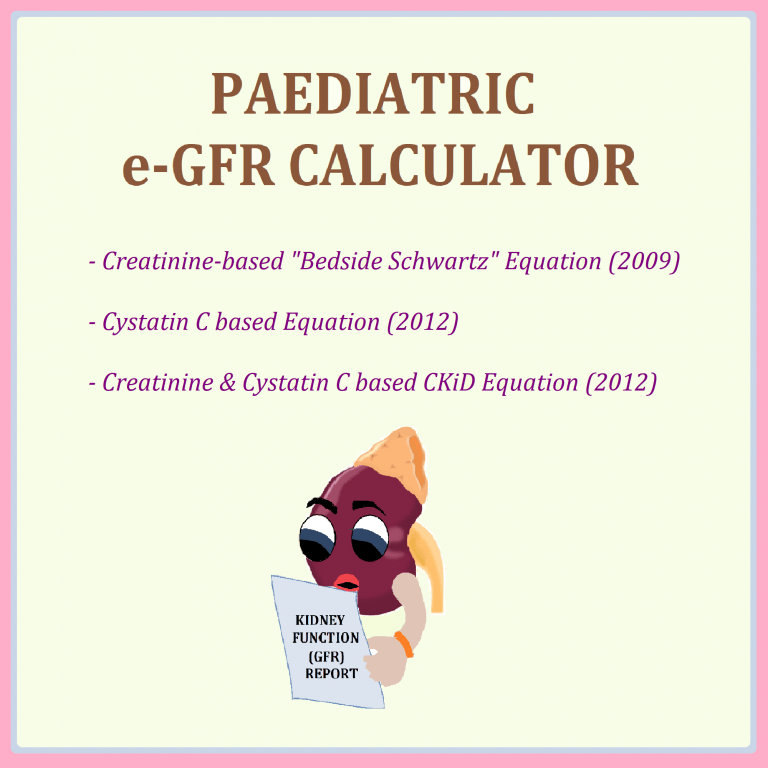 PAEDIATRIC
e-GFR CALCULATOR

- Creatinine-based "Bedside Schwartz" Equation (2009)

- Cystatin C based Equation (2012)

- Creatinine & Cystatin C based CKiD Equation (2012)

KIDNEY
FUNCTION
(GFR)
REPORT